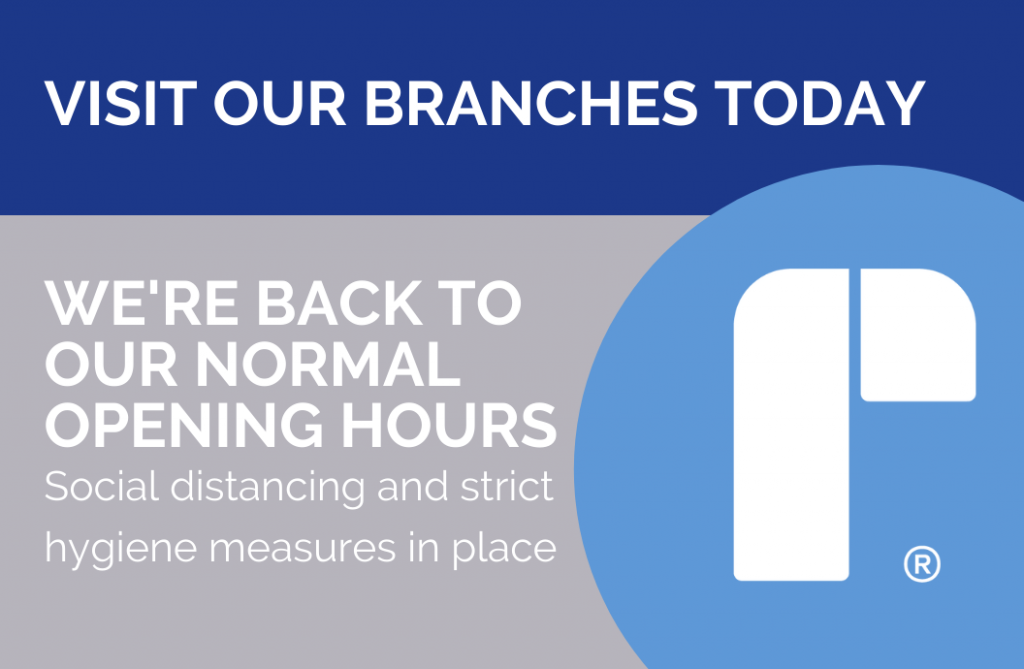 VISIT OUR BRANCHES TODAY

WE'RE BACK TO OUR NORMAL OPENING HOURS

Social distancing and strict hygiene measures in place

®